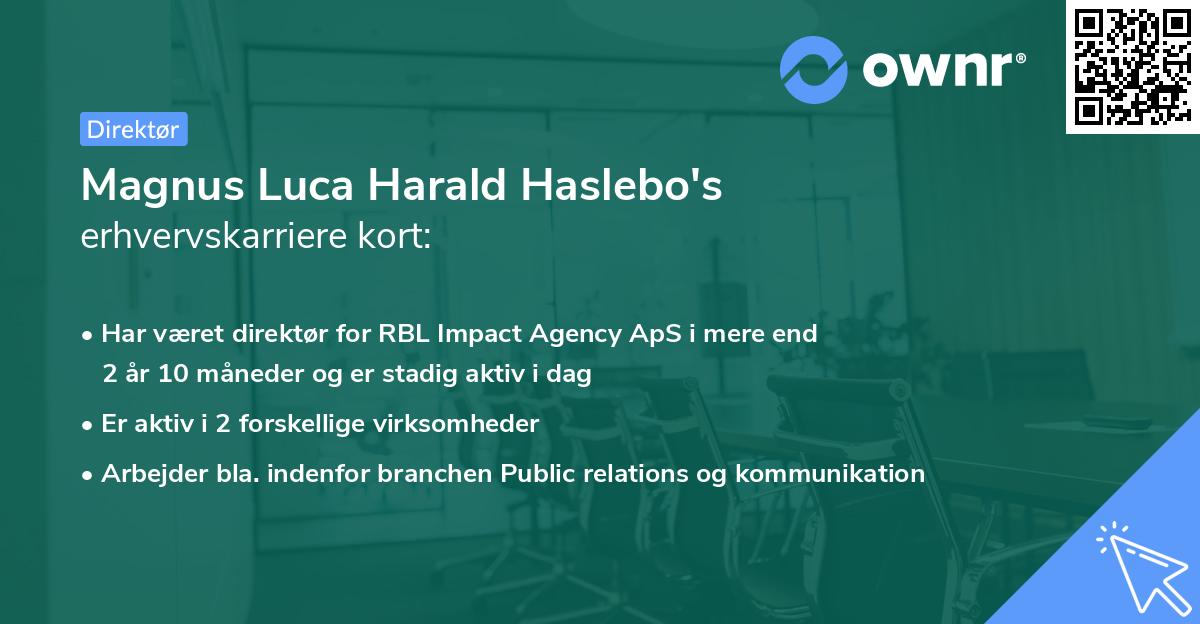 ownr®

Direktør

Magnus Luca Harald Haslebo's
erhvervskarriere kort:

• Har været direktør for RBL Impact Agency ApS i mere end 2 år 10 måneder og er stadig aktiv i dag
• Er aktiv i 2 forskellige virksomheder
• Arbejder bla. indenfor branchen Public relations og kommunikation